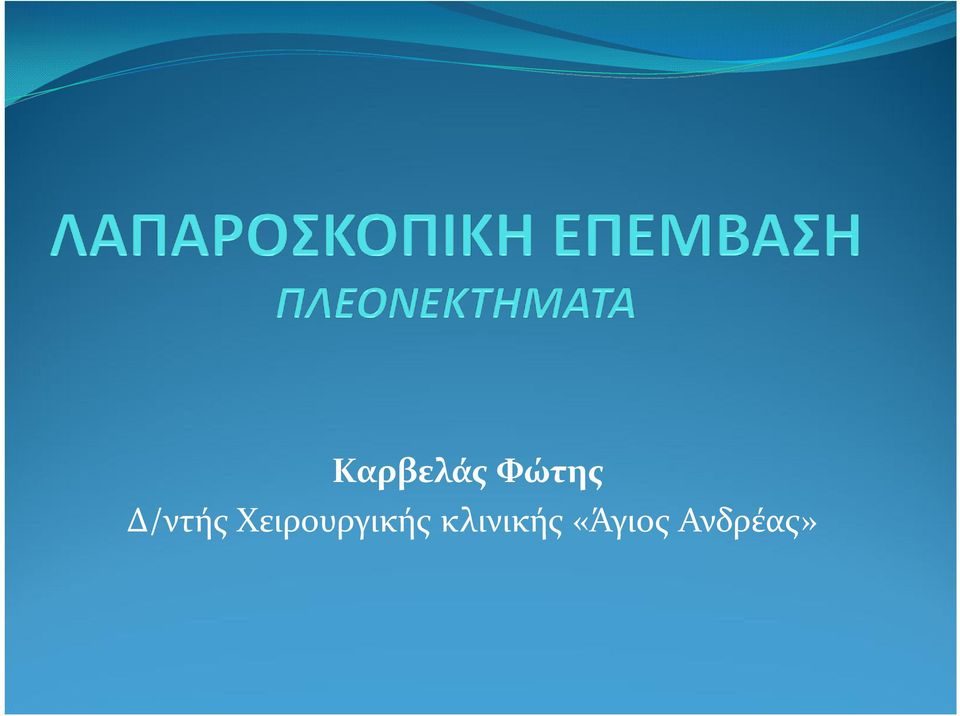 ΛΑΠΑΡΟΣΚΟΠΙΚΗ ΕΠΕΜΒΑΣΗ
ΠΛΕΟΝΕΚΤΗΜΑΤΑ

Καρβελάς Φώτης
Δ/ντής Χειρουργικής κλινικής «Άγιος Ανδρέας»